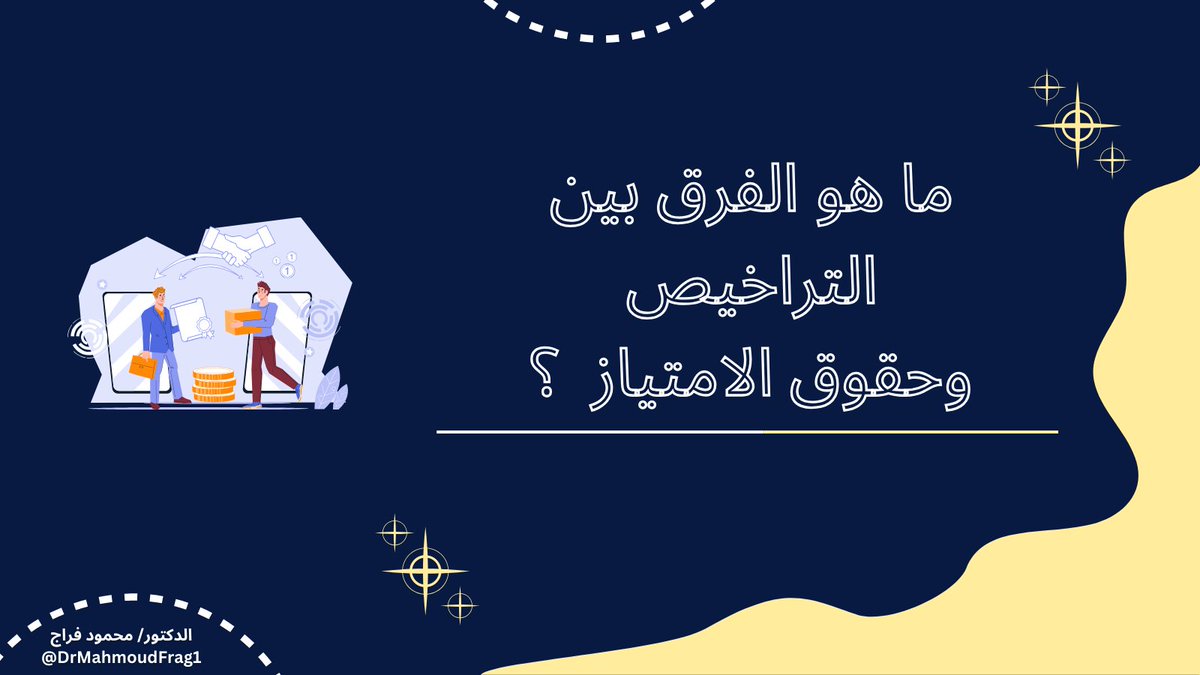 ما هو الفرق بين
التراخيص
وحقوق الامتياز ؟

الدكتور/ محمود فراج
@DrMahmoudFrag1